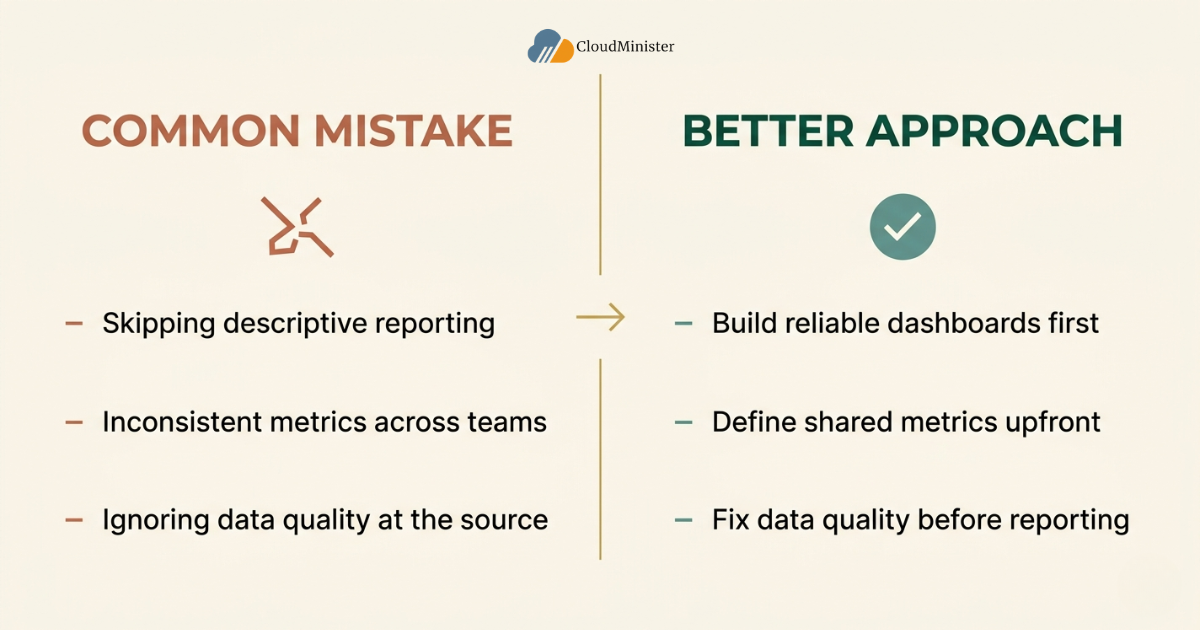 CloudMinister

COMMON MISTAKE

– Skipping descriptive reporting

– Inconsistent metrics across teams

– Ignoring data quality at the source

BETTER APPROACH

– Build reliable dashboards first

– Define shared metrics upfront

– Fix data quality before reporting